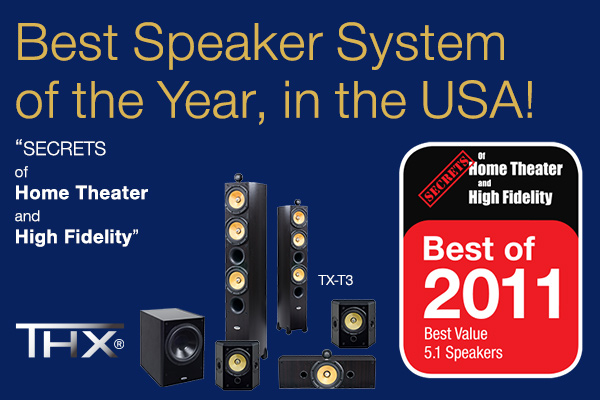 Best Speaker System of the Year, in the USA!

"SECRETS of Home Theater and High Fidelity"

TX-T3

THX®

SECRETS Of Home Theater and High Fidelity

Best of 2011

Best Value 5.1 Speakers